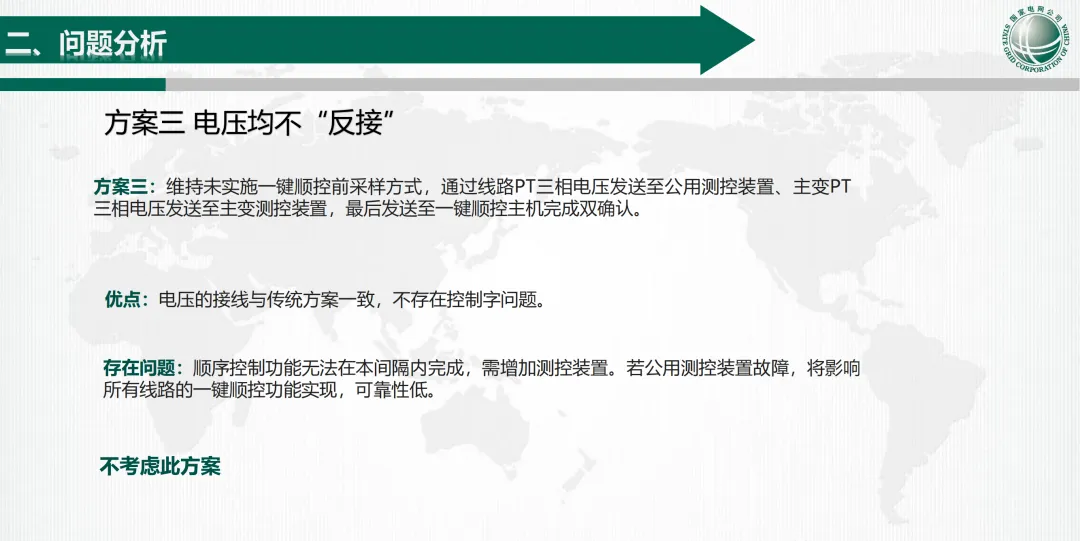 二、问题分析

国家电网公司 STATE GRID CORPORATION OF CHINA

方案三 电压均不“反接”

方案三：维持未实施一键顺控前采样方式，通过线路PT三相电压发送至公用测控装置、主变PT三相电压发送至主变测控装置，最后发送至一键顺控主机完成双确认。

优点：电压的接线与传统方案一致，不存在控制字问题。

存在问题：顺序控制功能无法在本间隔内完成，需增加测控装置。若公用测控装置故障，将影响所有线路的一键顺控功能实现，可靠性低。

不考虑此方案